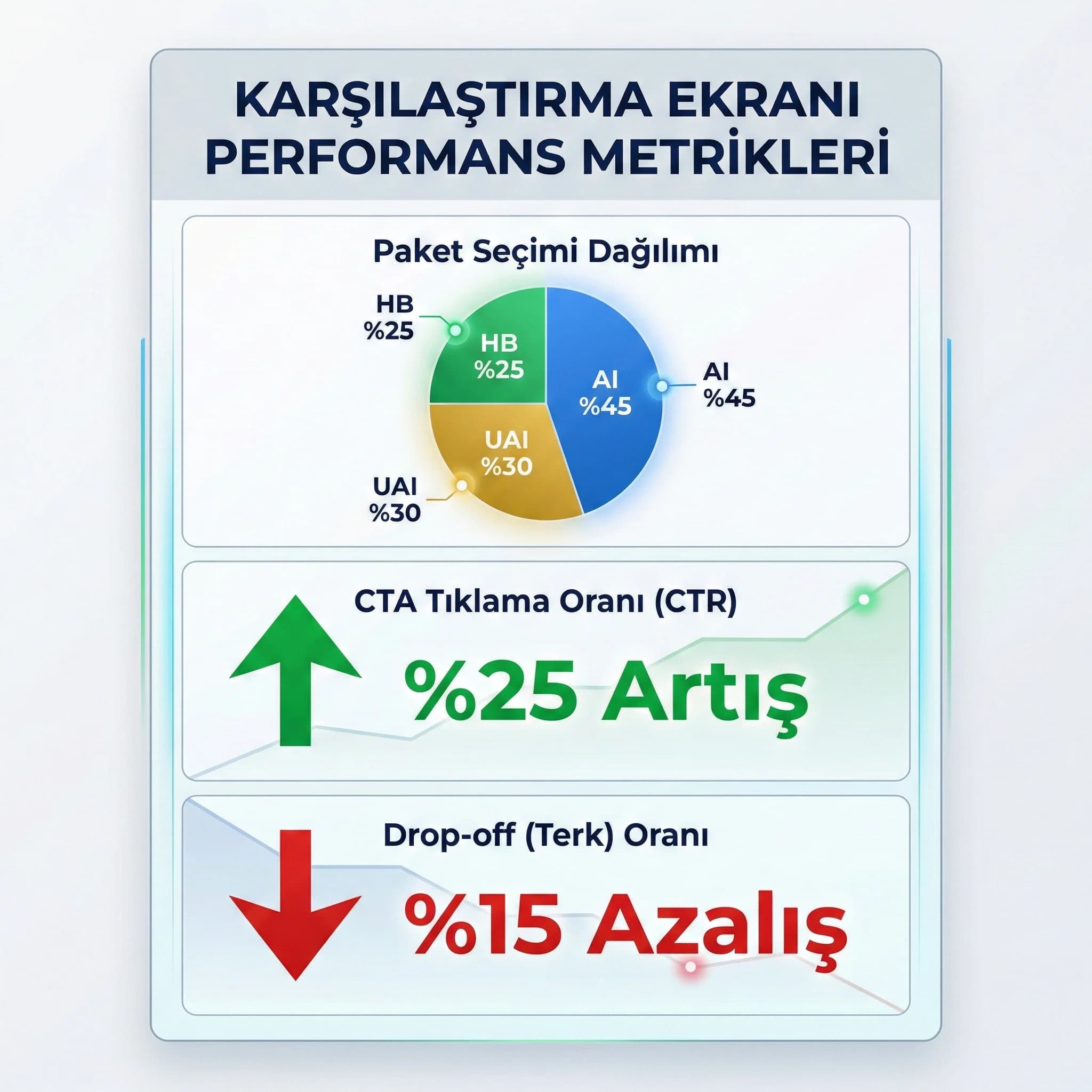 KARŞILAŞTIRMA EKRANI
PERFORMANS METRİKLERİ

Paket Seçimi Dağılımı

HB
%25

HB
%25

AI
%45

AI
%45

UAI
%30

UAI
%30

CTA Tıklama Oranı (CTR)

%25 Artış

Drop-off (Terk) Oranı

%15 Azalış